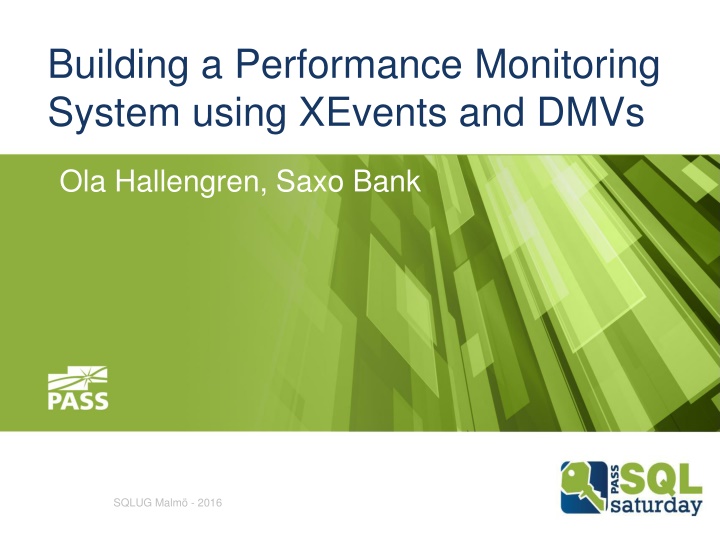 Building a Performance Monitoring System using XEvents and DMVs

Ola Hallengren, Saxo Bank

PASS

SQLUG Malmö - 2016

PASS SQL saturday